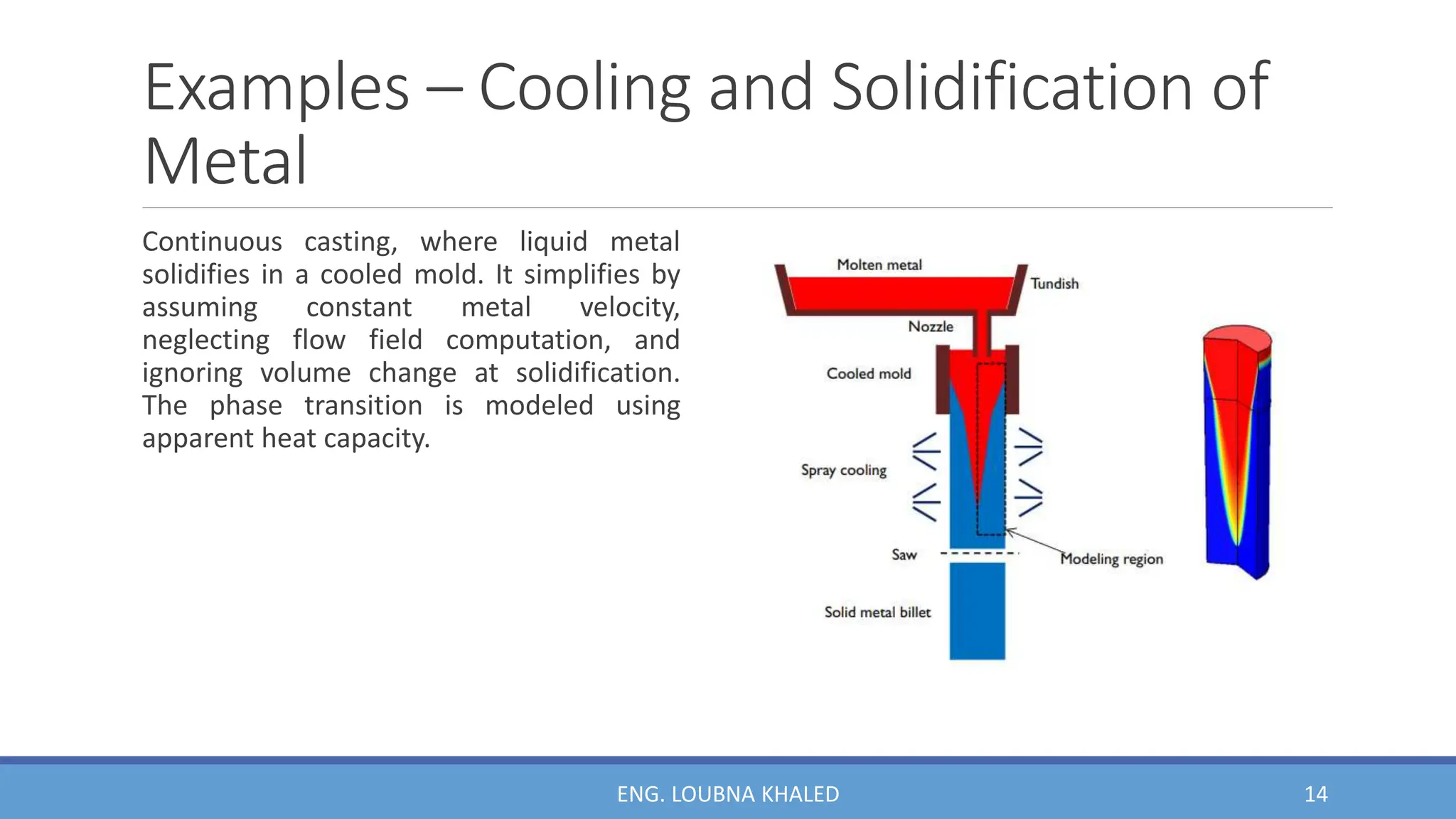 Examples – Cooling and Solidification of Metal

Continuous casting, where liquid metal solidifies in a cooled mold. It simplifies by assuming constant metal velocity, neglecting flow field computation, and ignoring volume change at solidification. The phase transition is modeled using apparent heat capacity.

Molten metal
Tundish
Nozzle
Cooled mold
Spray cooling
Saw
Modeling region
Solid metal billet

ENG. LOUBNA KHALED
14